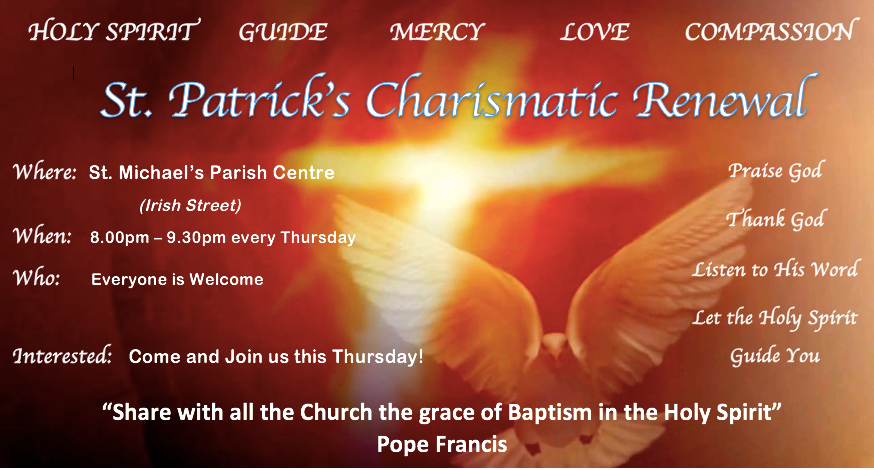 HOLY SPIRIT GUIDE MERCY LOVE COMPASSION

St. Patrick's Charismatic Renewal

Where: St. Michael's Parish Centre
(Irish Street)

When: 8.00pm – 9.30pm every Thursday

Who: Everyone is Welcome

Interested: Come and Join us this Thursday!

Praise God

Thank God

Listen to His Word

Let the Holy Spirit Guide You

"Share with all the Church the grace of Baptism in the Holy Spirit"
Pope Francis